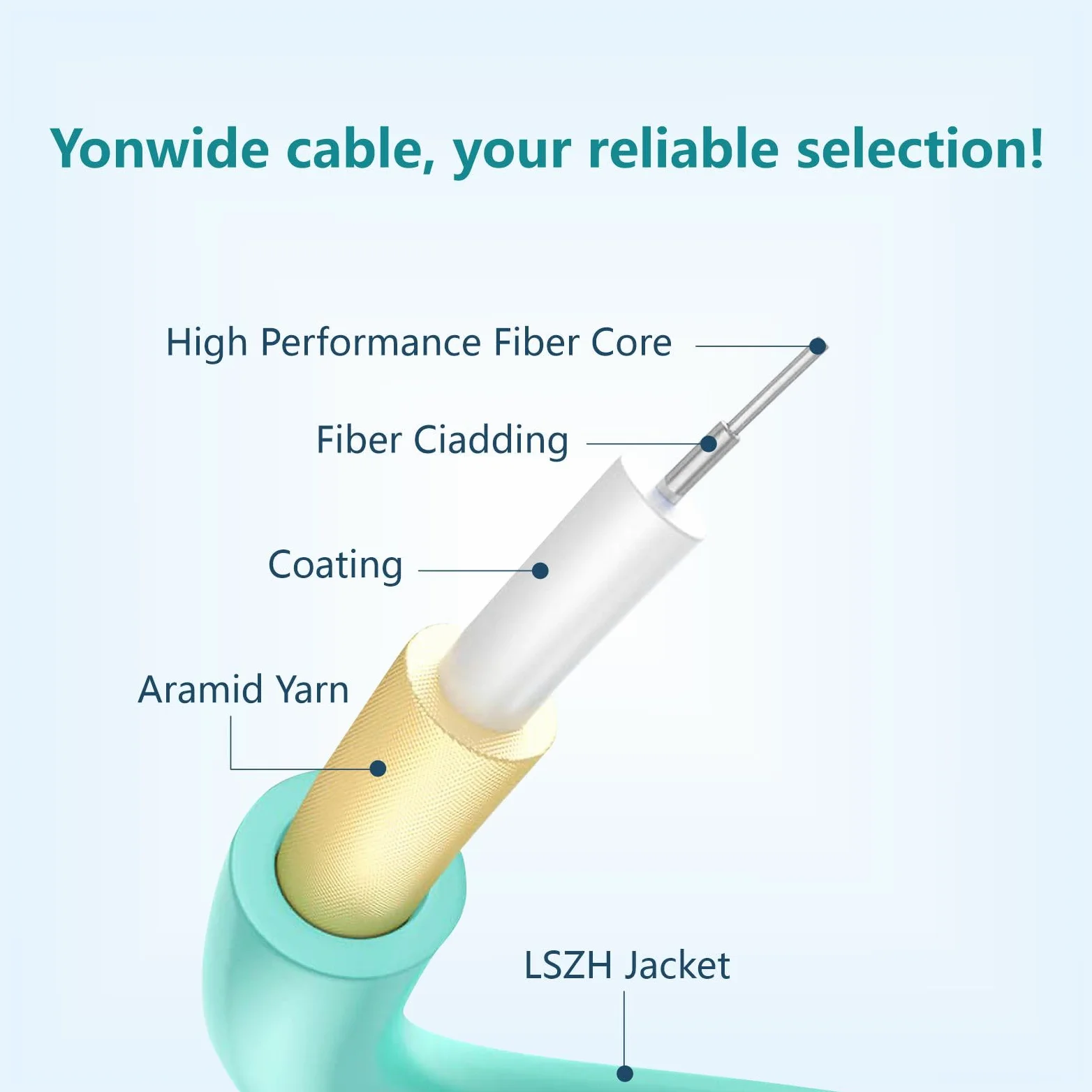 Yonwide cable, your reliable selection!

High Performance Fiber Core

Fiber Ciadding

Coating

Aramid Yarn

LSZH Jacket